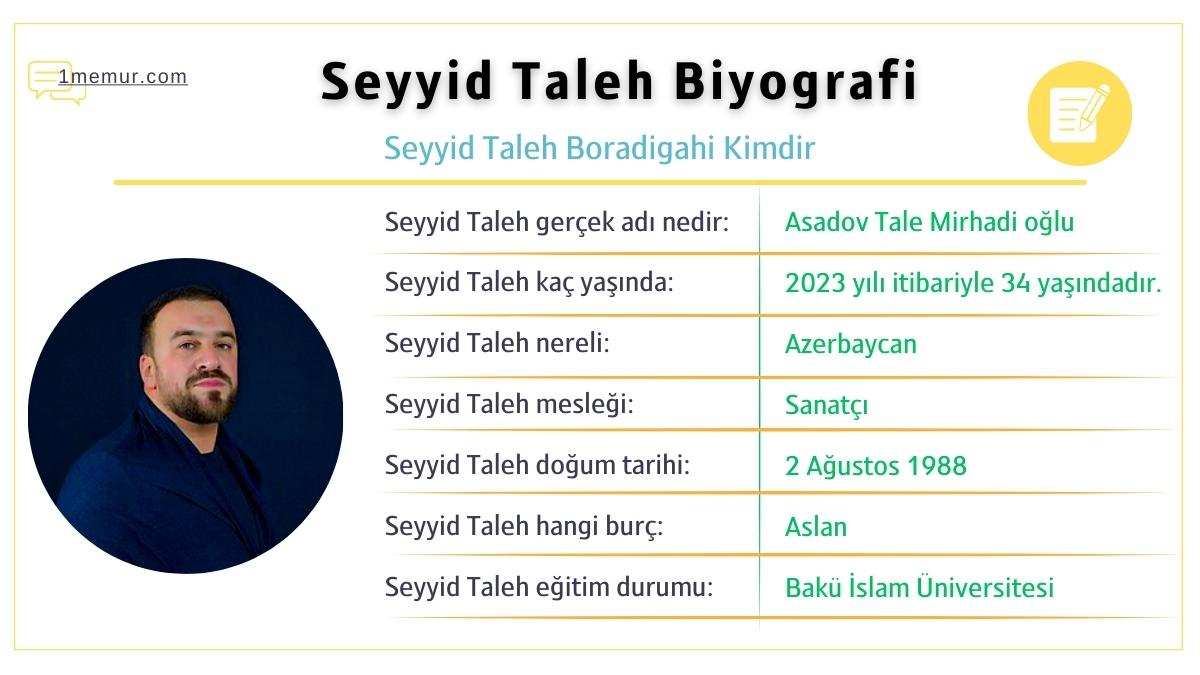 1memur.com

Seyyid Taleh Biyografi

Seyyid Taleh Boradigahi Kimdir

| | |
|---|---|
| Seyyid Taleh gerçek adı nedir: | Asadov Tale Mirhadi oğlu |
| Seyyid Taleh kaç yaşında: | 2023 yılı itibariyle 34 yaşındadır. |
| Seyyid Taleh nereli: | Azerbaycan |
| Seyyid Taleh mesleği: | Sanatçı |
| Seyyid Taleh doğum tarihi: | 2 Ağustos 1988 |
| Seyyid Taleh hangi burç: | Aslan |
| Seyyid Taleh eğitim durumu: | Bakü İslam Üniversitesi |